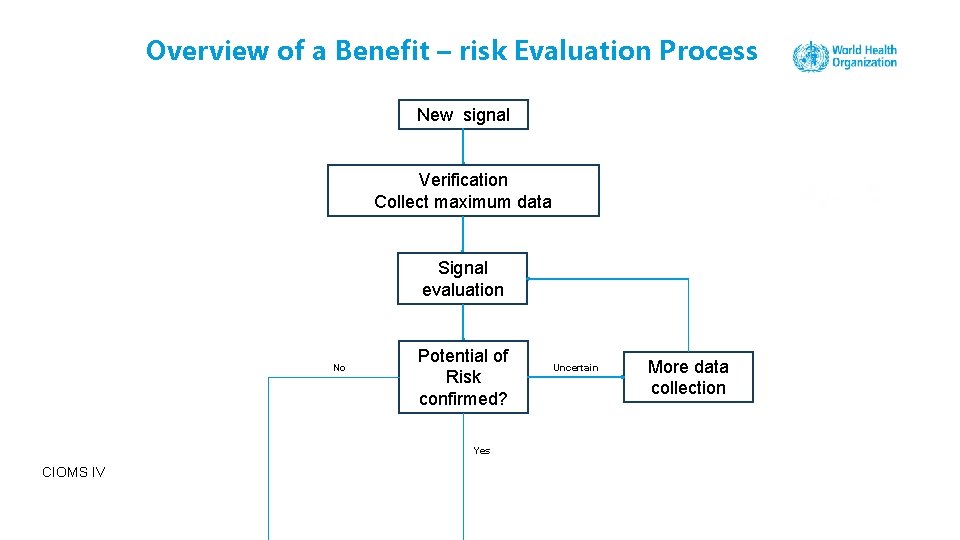 Overview of a Benefit – risk Evaluation Process

World Health Organization

New signal

Verification
Collect maximum data

Signal evaluation

No

Potential of Risk confirmed?

Uncertain

More data collection

Yes

CIOMS IV